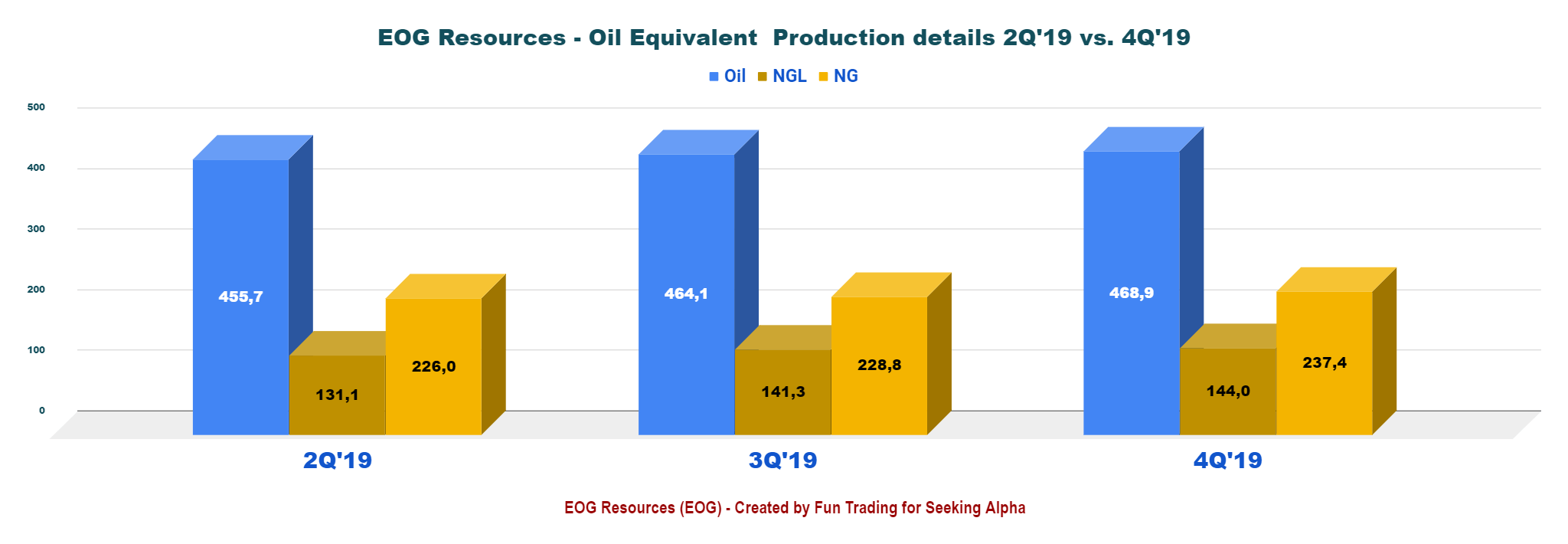 EOG Resources - Oil Equivalent  Production details 2Q'19 vs. 4Q'19

Oil NGL NG

500
400
300
200
100
0

455,7
131,1
226,0
464,1
141,3
228,8
468,9
144,0
237,4

2Q'19
3Q'19
4Q'19

EOG Resources (EOG) - Created by Fun Trading for Seeking Alpha